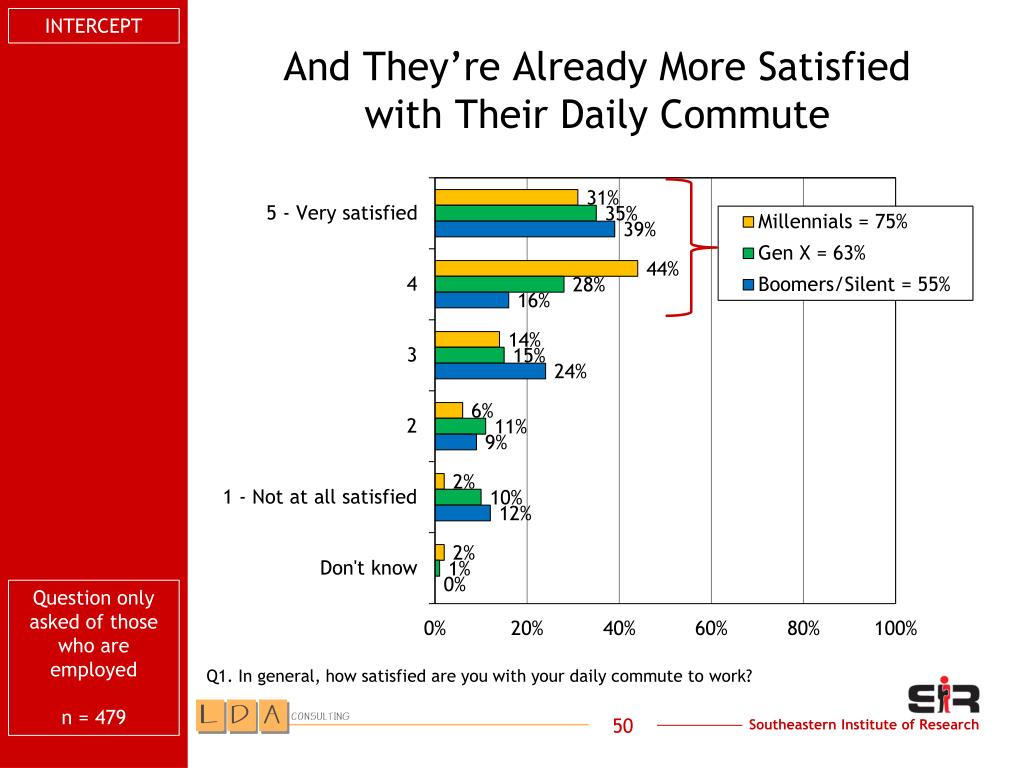 INTERCEPT

And They're Already More Satisfied with Their Daily Commute

5 - Very satisfied
31%
35%
39%

4
44%
28%
16%

3
14%
15%
24%

2
6%
11%
9%

1 - Not at all satisfied
2%
10%
12%

Don't know
2%
1%
0%

0% 20% 40% 60% 80% 100%

Millennials = 75%
Gen X = 63%
Boomers/Silent = 55%

Question only asked of those who are employed

n = 479

Q1. In general, how satisfied are you with your daily commute to work?

L D A CONSULTING

50

SIR

Southeastern Institute of Research